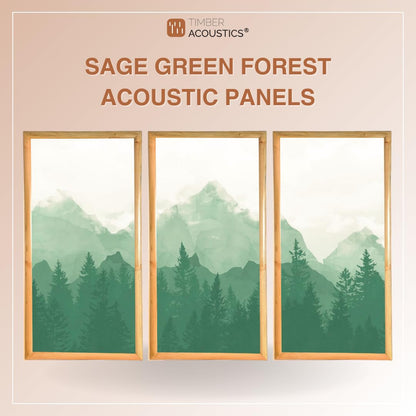 TIMBER ACOUSTICS®

SAGE GREEN FOREST ACOUSTIC PANELS